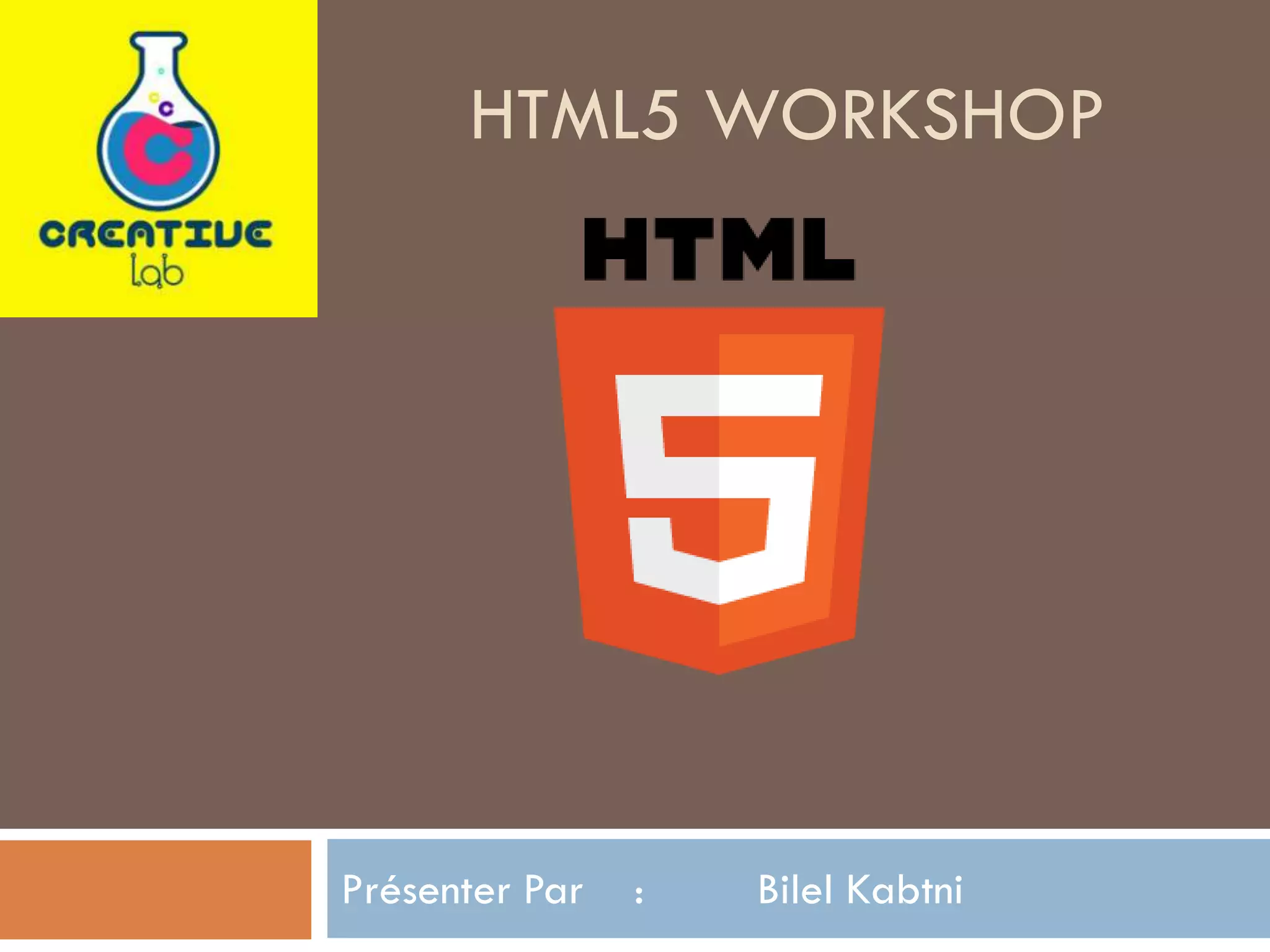 CREATIVE
lab

HTML5 WORKSHOP

HTML

5

Présenter Par : Bilel Kabtni